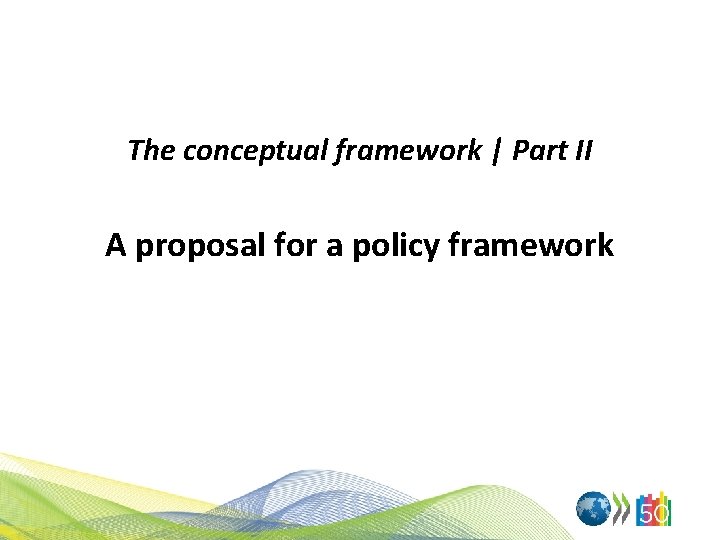 The conceptual framework | Part II

A proposal for a policy framework

50